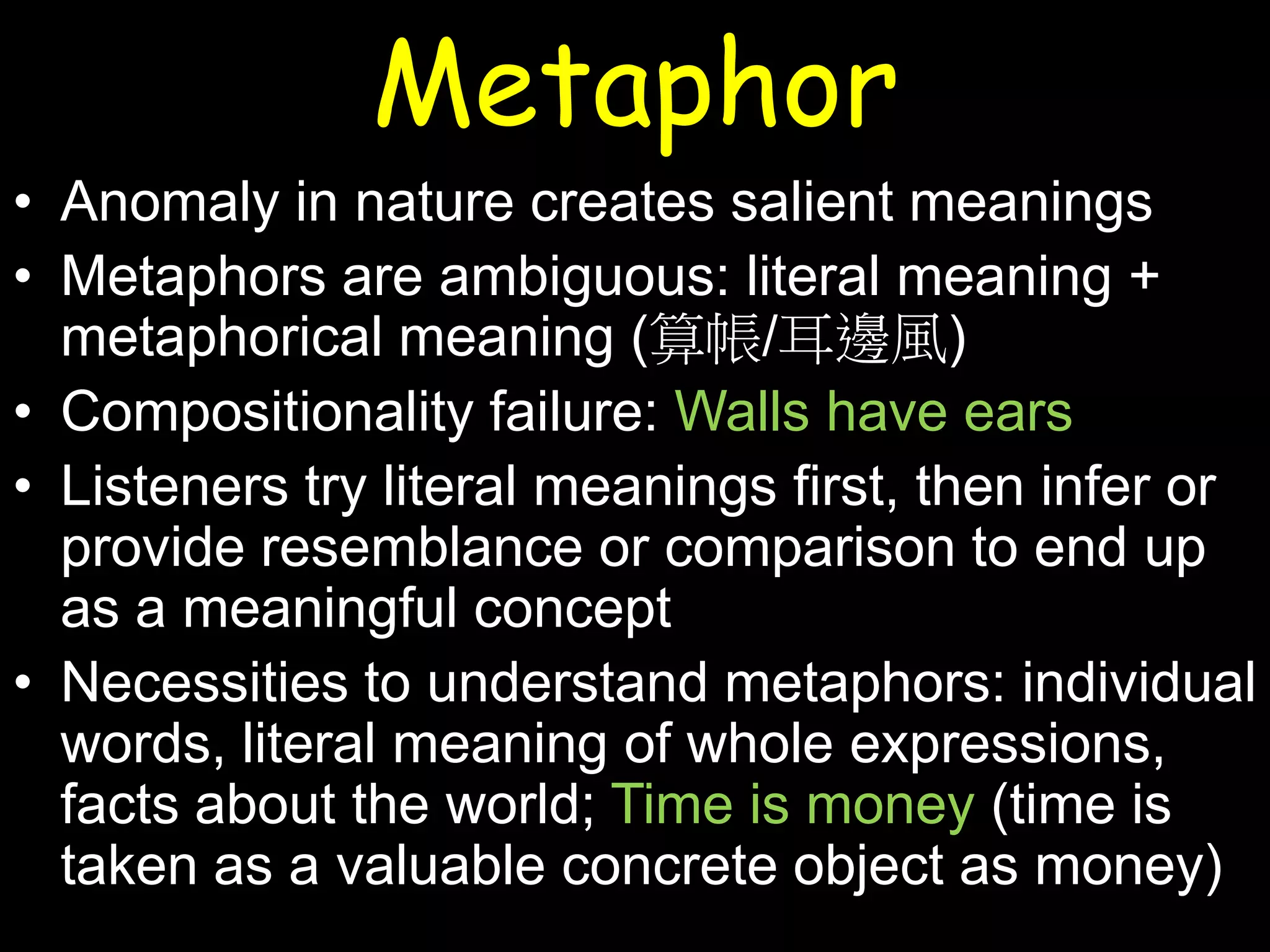 Metaphor

• Anomaly in nature creates salient meanings
• Metaphors are ambiguous: literal meaning + metaphorical meaning (算帳/耳邊風)
• Compositionality failure: Walls have ears
• Listeners try literal meanings first, then infer or provide resemblance or comparison to end up as a meaningful concept
• Necessities to understand metaphors: individual words, literal meaning of whole expressions, facts about the world; Time is money (time is taken as a valuable concrete object as money)